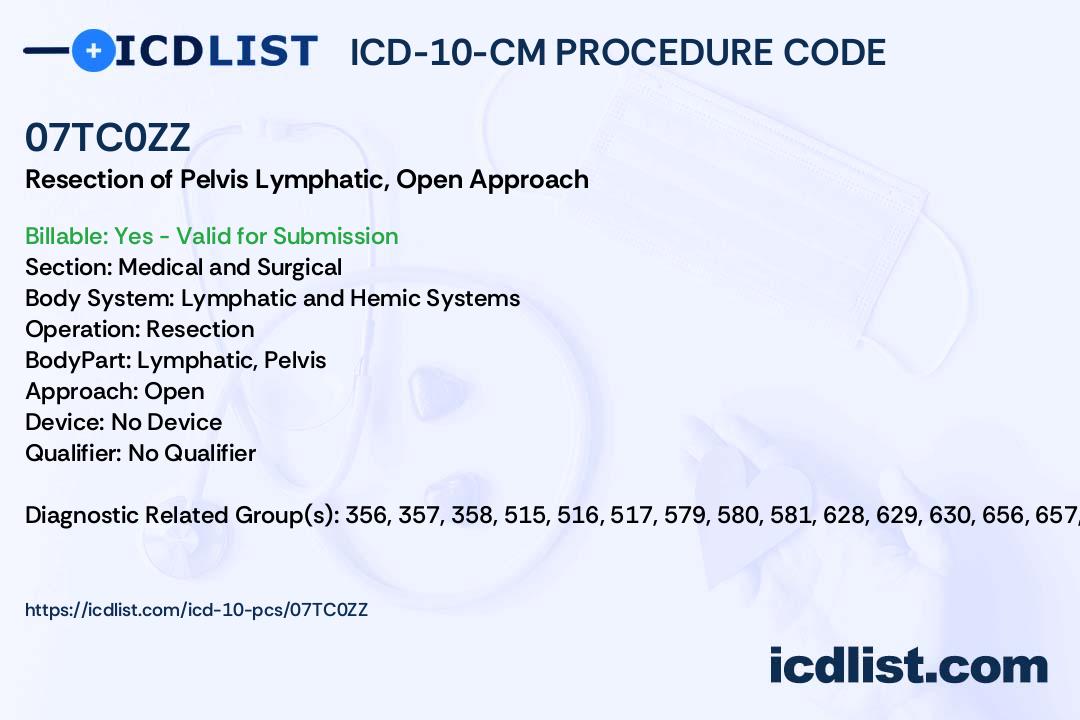 ICDLIST ICD-10-CM PROCEDURE CODE

07TC0ZZ

Resection of Pelvis Lymphatic, Open Approach

Billable: Yes - Valid for Submission
Section: Medical and Surgical
Body System: Lymphatic and Hemic Systems
Operation: Resection
BodyPart: Lymphatic, Pelvis
Approach: Open
Device: No Device
Qualifier: No Qualifier

Diagnostic Related Group(s): 356, 357, 358, 515, 516, 517, 579, 580, 581, 628, 629, 630, 656, 657,

https://icdlist.com/icd-10-pcs/07TC0ZZ

icdlist.com